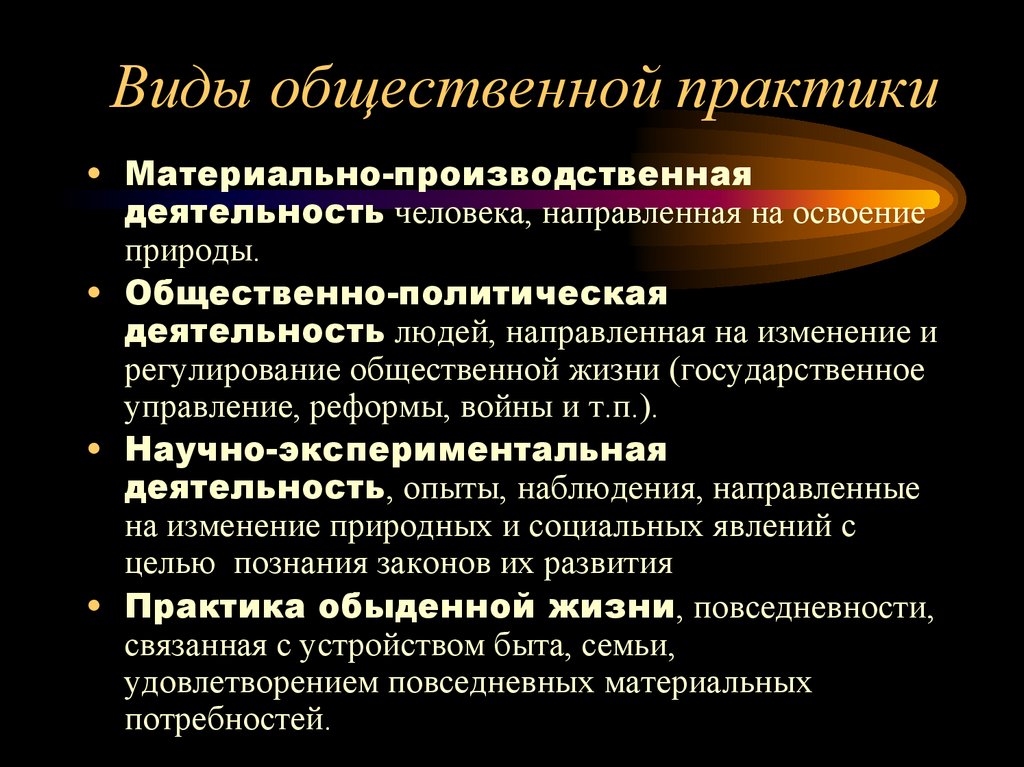 Виды общественной практики

• Материально-производственная деятельность человека, направленная на освоение природы.

• Общественно-политическая деятельность людей, направленная на изменение и регулирование общественной жизни (государственное управление, реформы, войны и т.п.).

• Научно-экспериментальная деятельность, опыты, наблюдения, направленные на изменение природных и социальных явлений с целью познания законов их развития

• Практика обыденной жизни, повседневности, связанная с устройством быта, семьи, удовлетворением повседневных материальных потребностей.